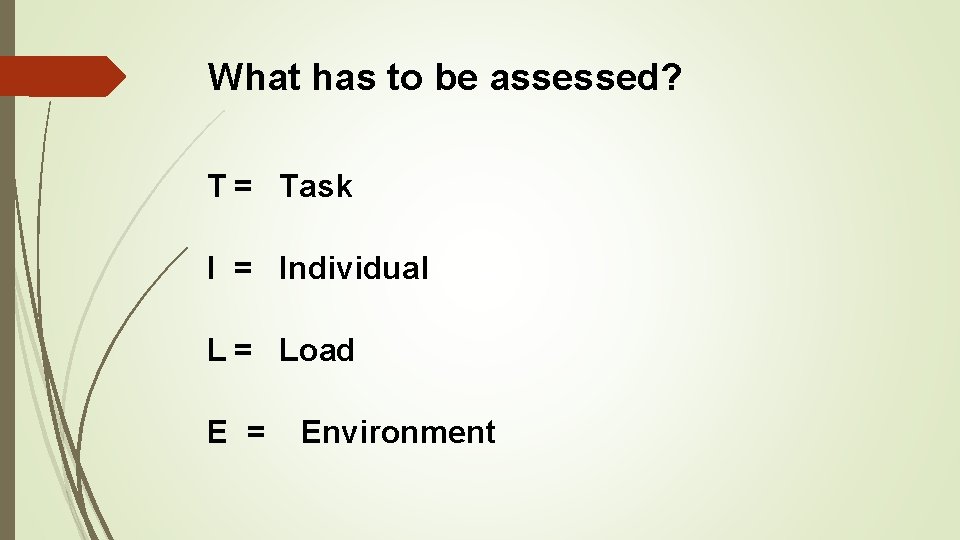 What has to be assessed?

T = Task

I = Individual

L = Load

E = Environment